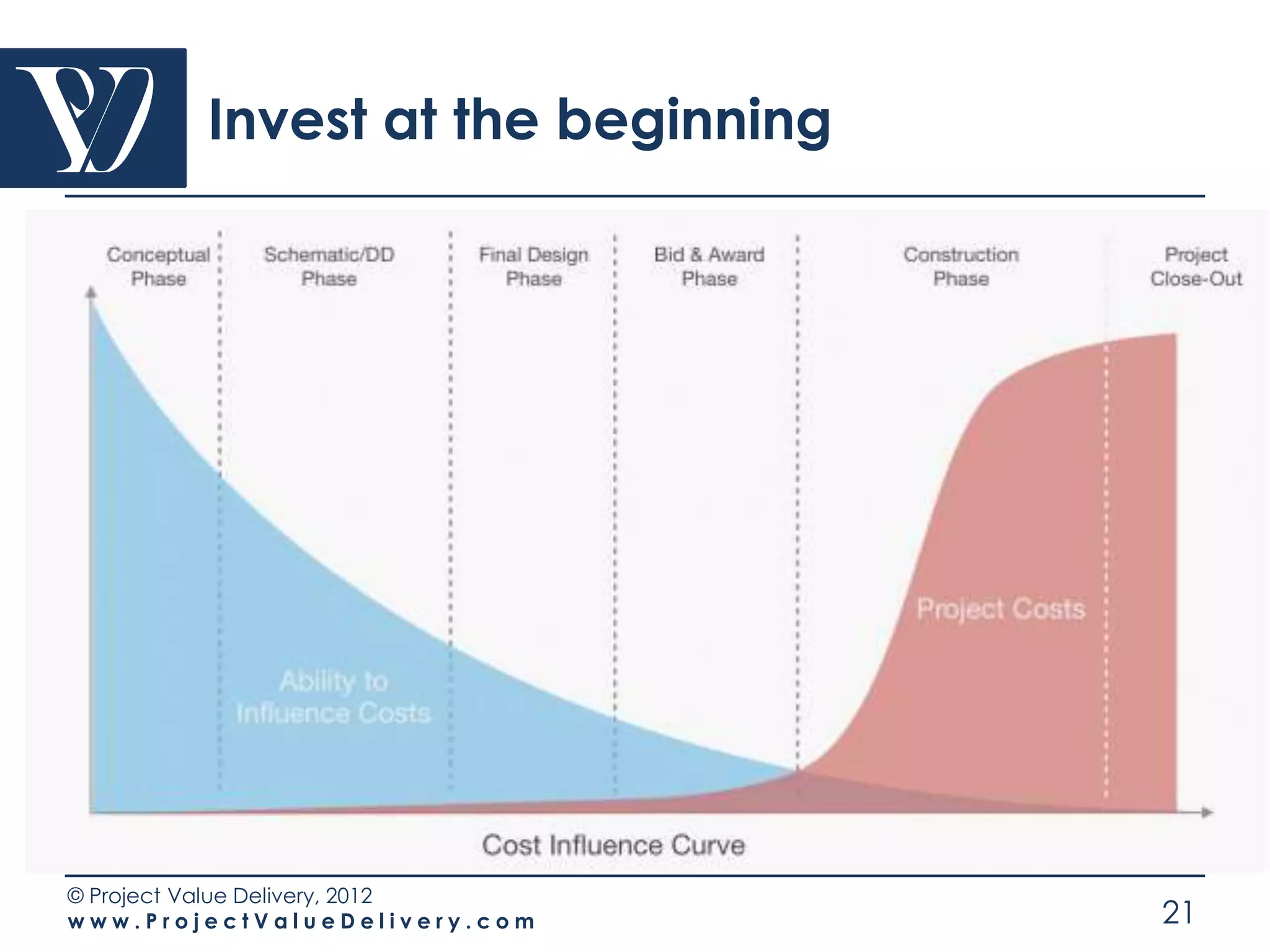 Invest at the beginning

Conceptual Phase

Schematic/DD Phase

Final Design Phase

Bid & Award Phase

Construction Phase

Project Close-Out

Ability to Influence Costs

Project Costs

Cost Influence Curve

© Project Value Delivery, 2012
www.ProjectValueDelivery.com

21